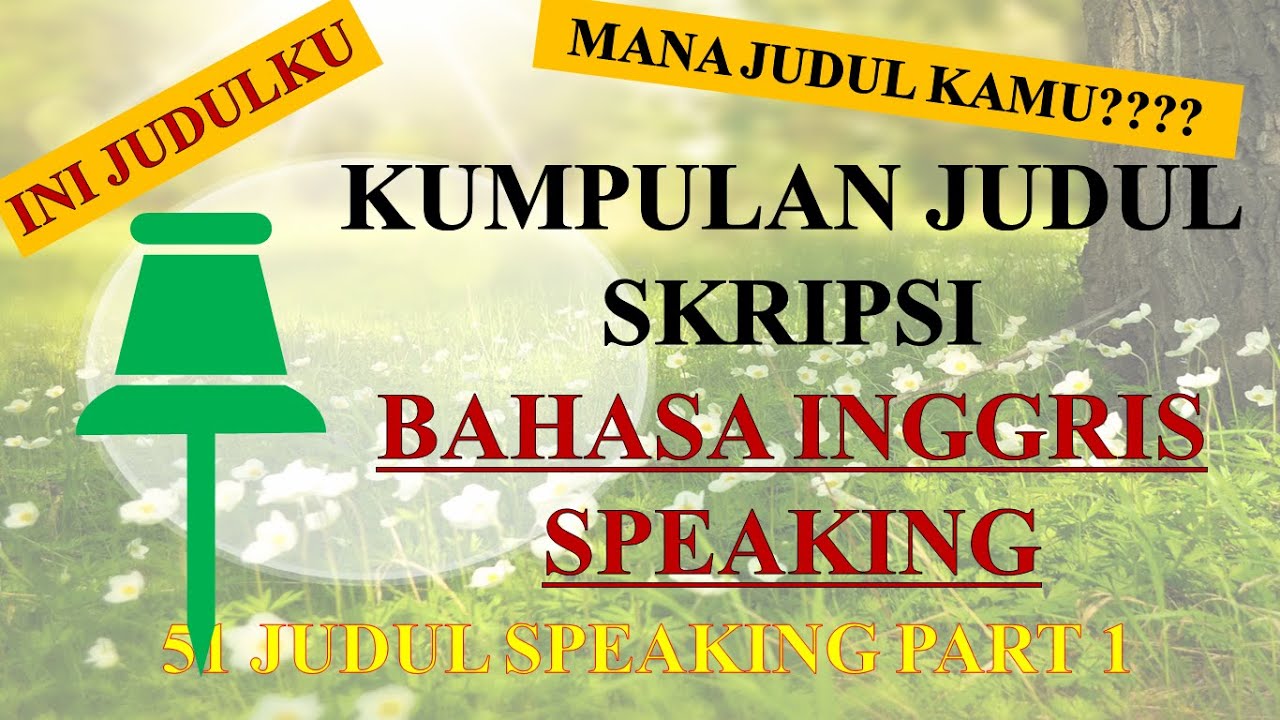 INI JUDULKU

MANA JUDUL KAMU????

KUMPULAN JUDUL SKRIPSI

BAHASA INGGRIS SPEAKING

51 JUDUL SPEAKING PART 1